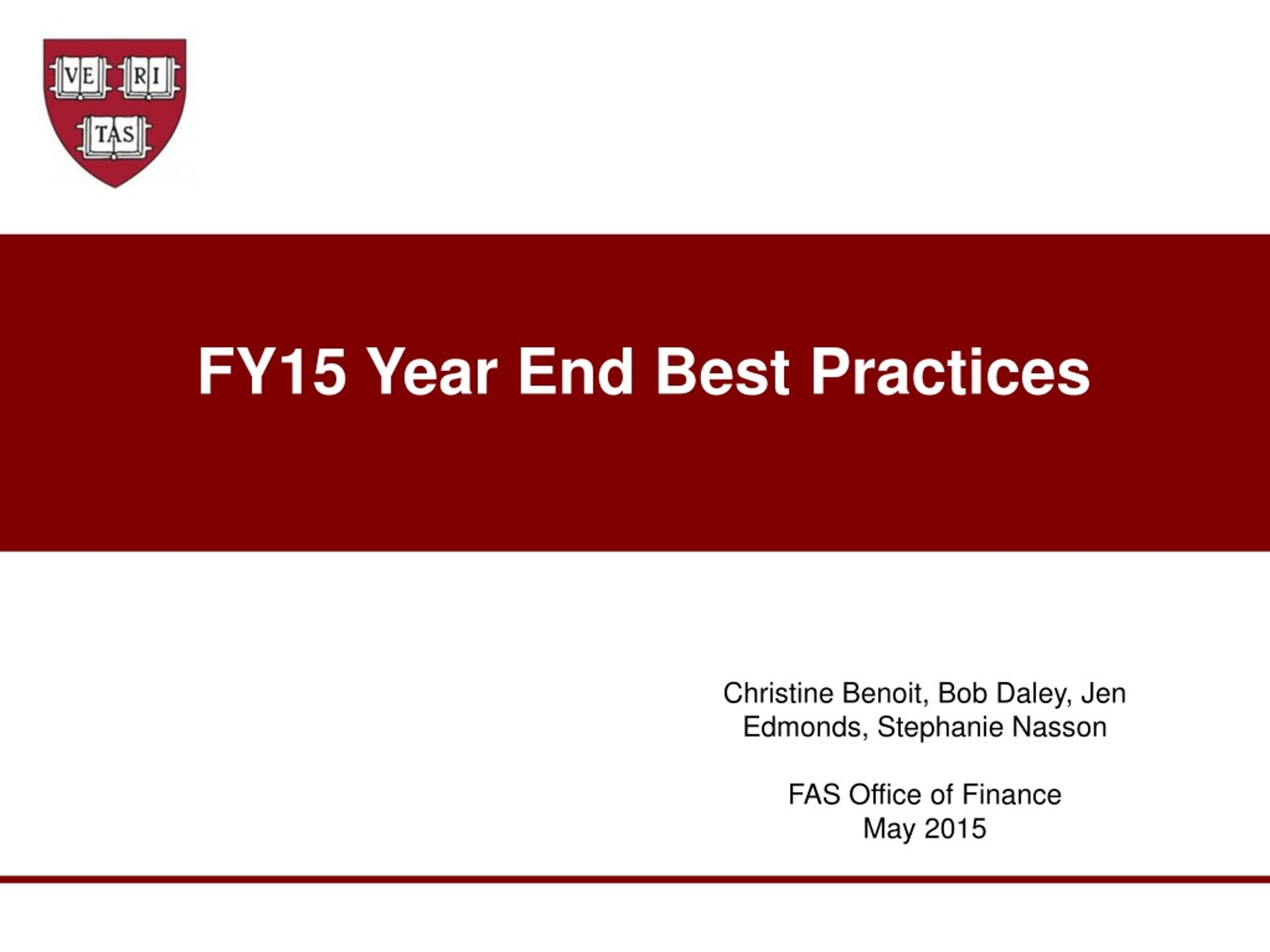 VE RI
TAS

FY15 Year End Best Practices

Christine Benoit, Bob Daley, Jen Edmonds, Stephanie Nasson

FAS Office of Finance
May 2015